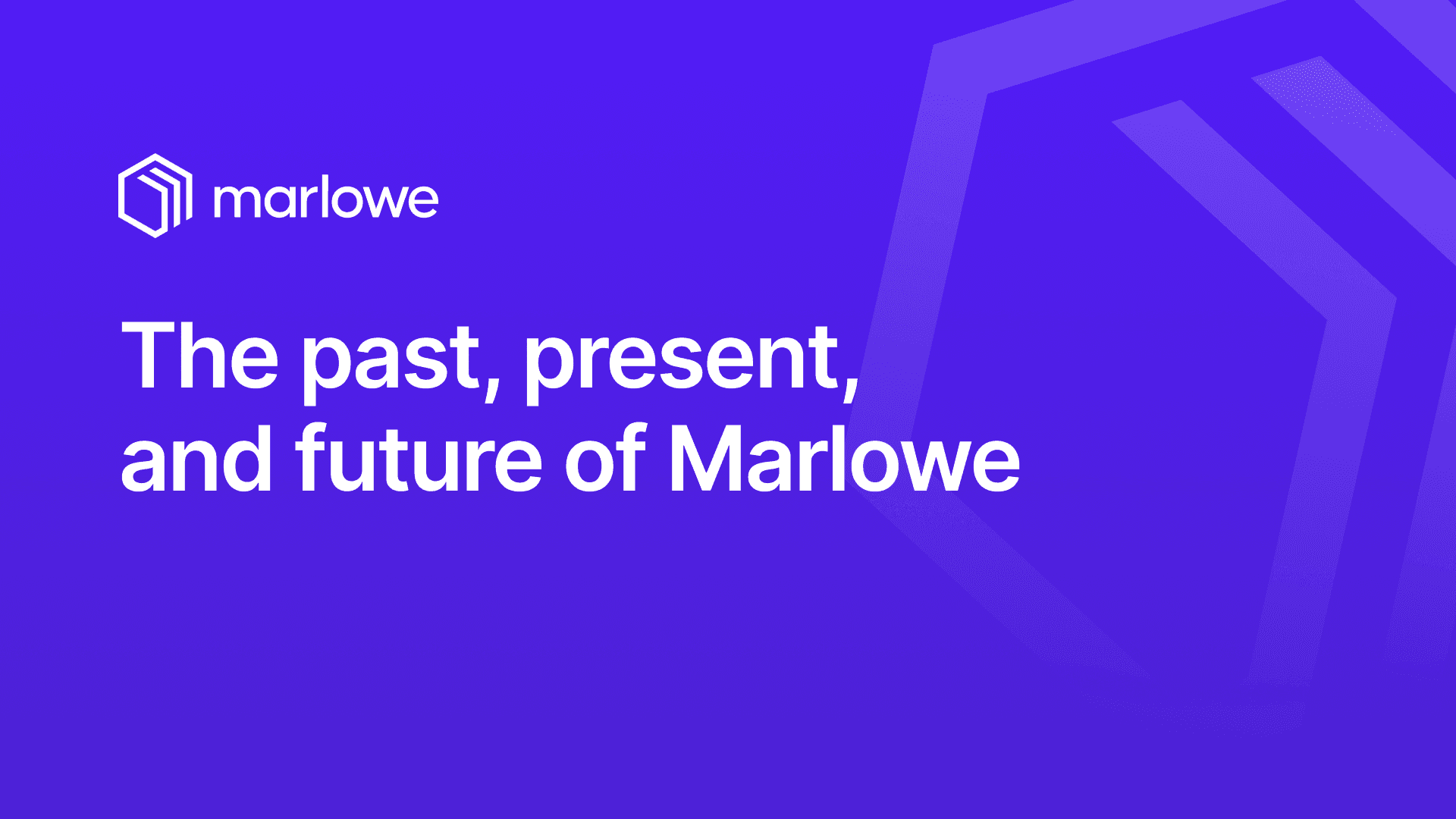 marlowe

The past, present, and future of Marlowe